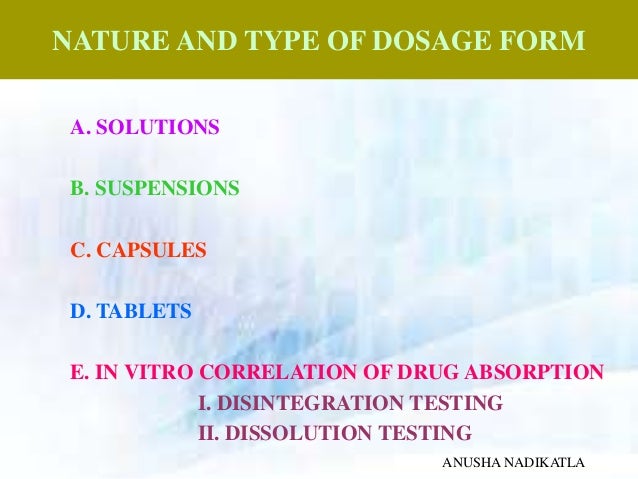 NATURE AND TYPE OF DOSAGE FORM

A. SOLUTIONS

B. SUSPENSIONS

C. CAPSULES

D. TABLETS

E. IN VITRO CORRELATION OF DRUG ABSORPTION
I. DISINTEGRATION TESTING
II. DISSOLUTION TESTING

ANUSHA NADIKATLA